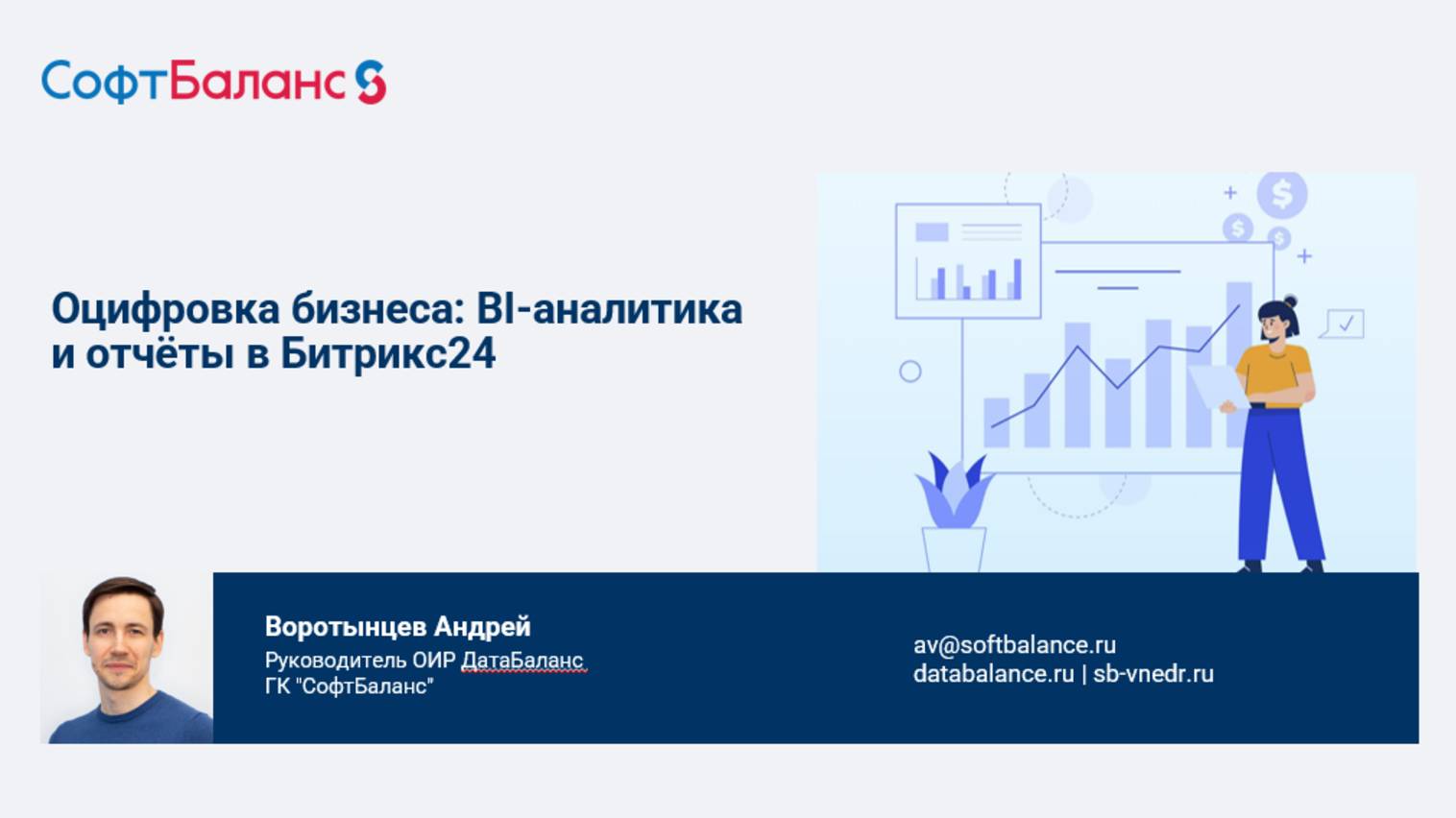 СофтБаланс

Оцифровка бизнеса: BI-аналитика и отчёты в Битрикс24

Воротынцев Андрей
Руководитель ОИР ДатаБаланс
ГК "СофтБаланс"

av@softbalance.ru
databalance.ru | sb-vnedr.ru